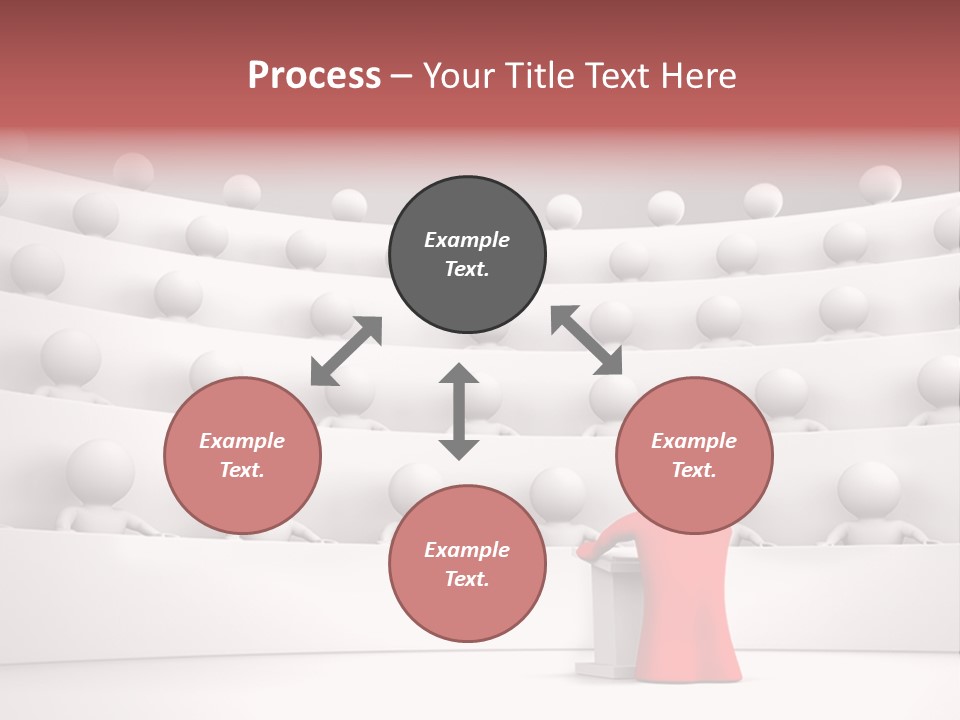 Process – Your Title Text Here

Example Text.

Example Text.

Example Text.

Example Text.